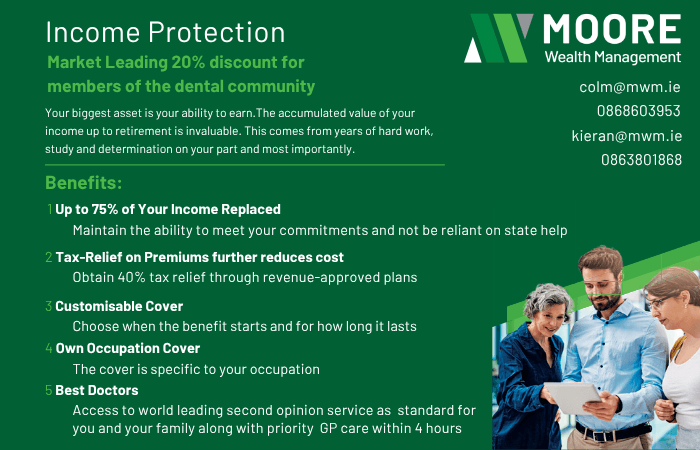 Income Protection

Market Leading 20% discount for members of the dental community

Your biggest asset is your ability to earn.The accumulated value of your income up to retirement is invaluable. This comes from years of hard work, study and determination on your part and most importantly.

MOORE
Wealth Management

colm@mwm.ie
0868603953
kieran@mwm.ie
0863801868

Benefits:

1 Up to 75% of Your Income Replaced
Maintain the ability to meet your commitments and not be reliant on state help

2 Tax-Relief on Premiums further reduces cost
Obtain 40% tax relief through revenue-approved plans

3 Customisable Cover
Choose when the benefit starts and for how long it lasts

4 Own Occupation Cover
The cover is specific to your occupation

5 Best Doctors
Access to world leading second opinion service as standard for you and your family along with priority GP care within 4 hours